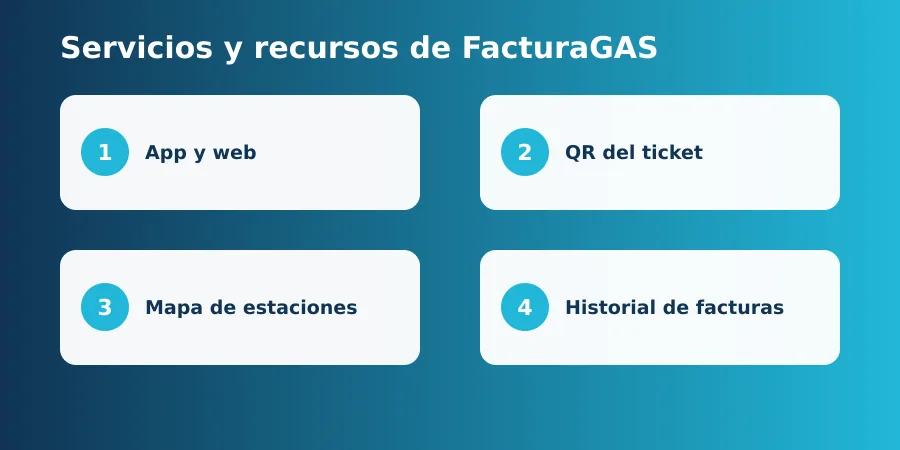 Servicios y recursos de FacturaGAS

1 App y web

2 QR del ticket

3 Mapa de estaciones

4 Historial de facturas